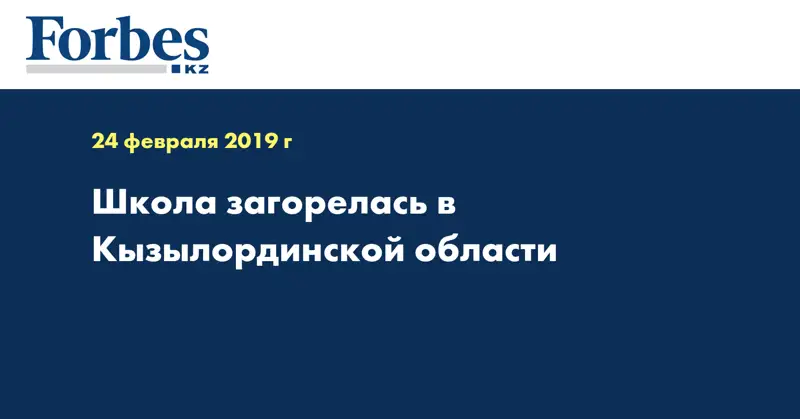 Forbes
KZ

24 февраля 2019 г

Школа загорелась в Кызылординской области